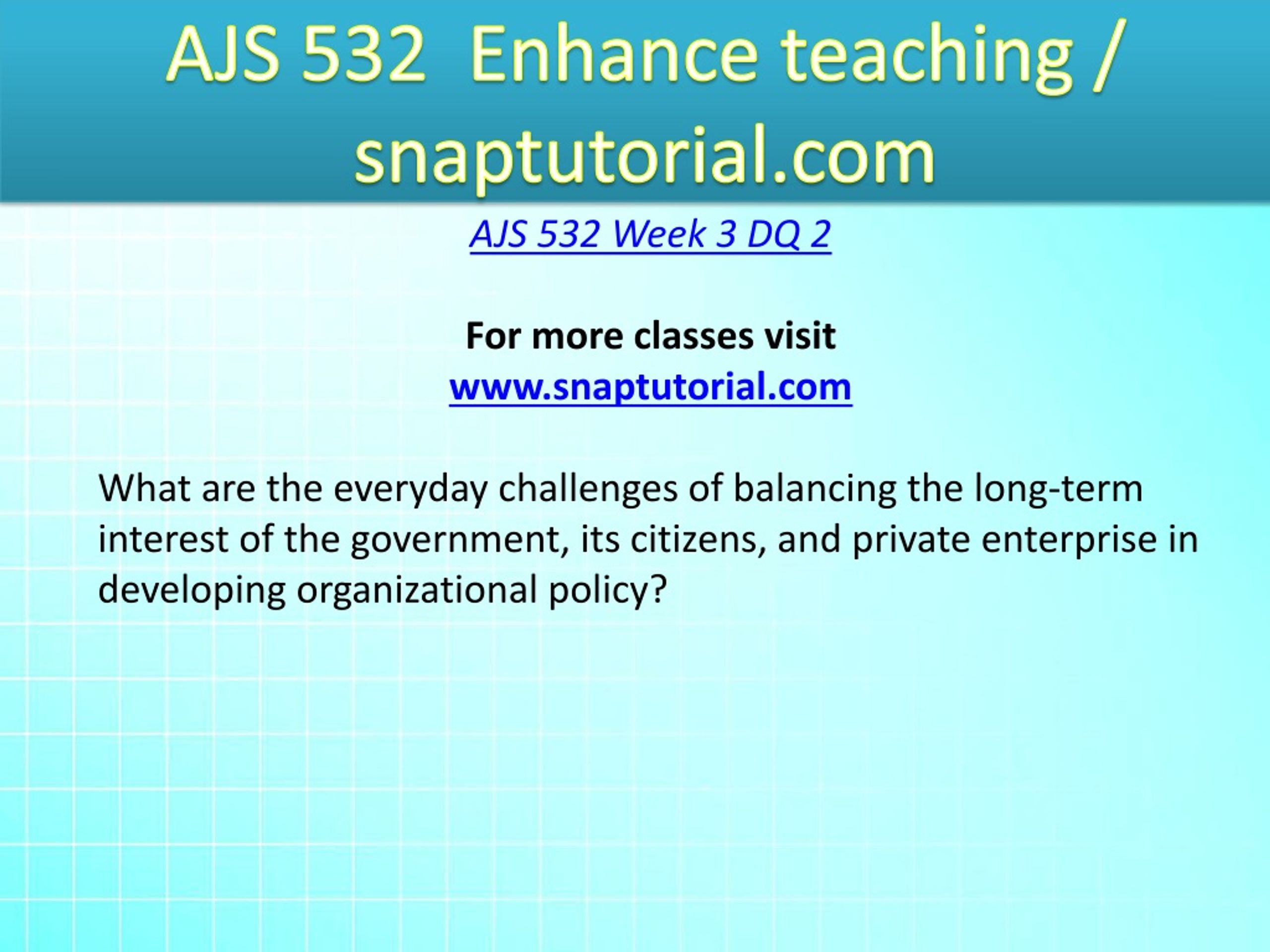 AJS 532 Enhance teaching / snaptutorial.com

AJS 532 Week 3 DQ 2

For more classes visit
www.snaptutorial.com

What are the everyday challenges of balancing the long-term interest of the government, its citizens, and private enterprise in developing organizational policy?